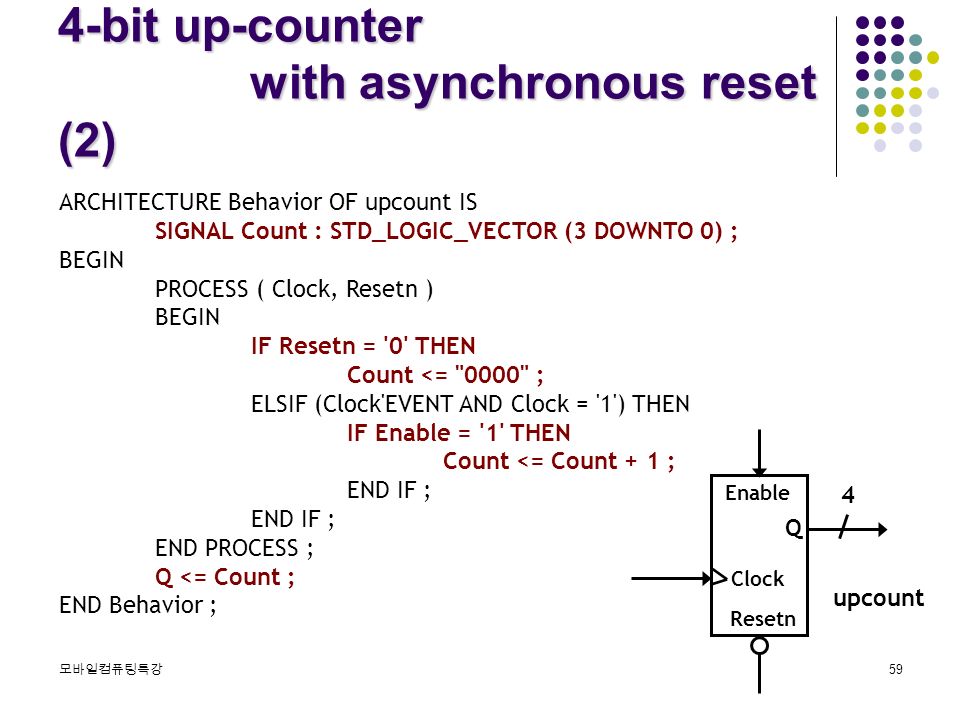 4-bit up-counter with asynchronous reset (2)

ARCHITECTURE Behavior OF upcount IS
SIGNAL Count : STD_LOGIC_VECTOR (3 DOWNTO 0) ;
BEGIN
PROCESS ( Clock, Resetn )
BEGIN
IF Resetn = '0' THEN
Count <= "0000" ;
ELSIF (Clock'EVENT AND Clock = '1') THEN
IF Enable = '1' THEN
Count <= Count + 1 ;
END IF ;
END IF ;
END PROCESS ;
Q <= Count ;
END Behavior ;

Enable
Q
4
Clock
Resetn
upcount

모바일컴퓨팅특강

59